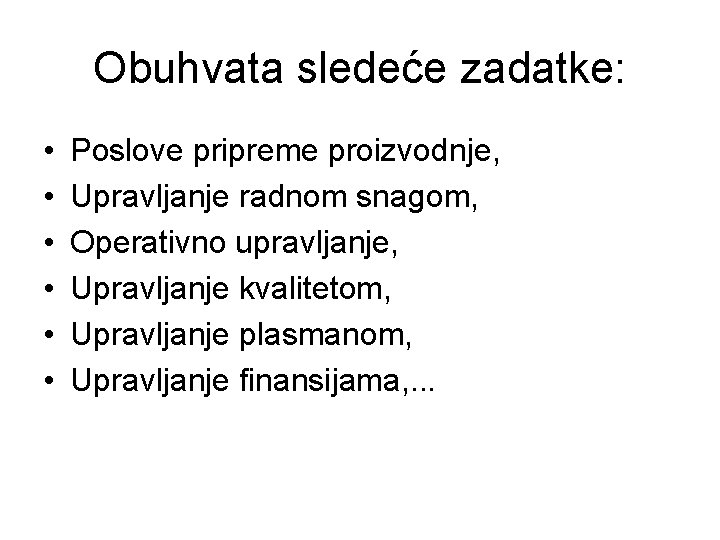 Obuhvata sledeće zadatke:

• Poslove pripreme proizvodnje,
• Upravljanje radnom snagom,
• Operativno upravljanje,
• Upravljanje kvalitetom,
• Upravljanje plasmanom,
• Upravljanje finansijama,...